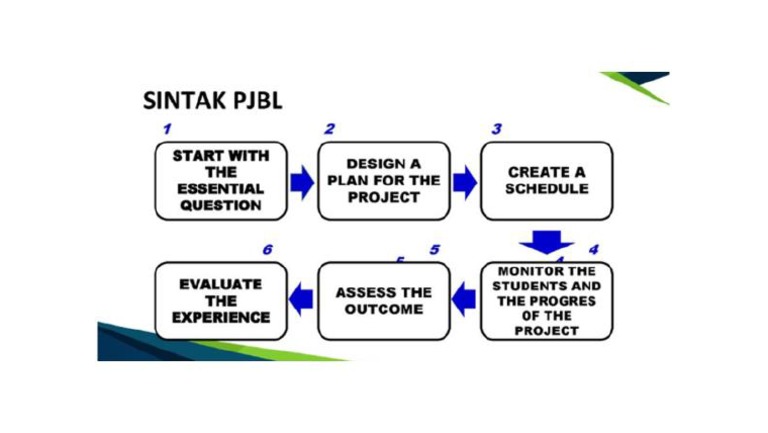 SINTAK PJBL

1
START WITH THE ESSENTIAL QUESTION

2
DESIGN A PLAN FOR THE PROJECT

3
CREATE A SCHEDULE

4
MONITOR THE STUDENTS AND THE PROGRES OF THE PROJECT

5
ASSESS THE OUTCOME

6
EVALUATE THE EXPERIENCE